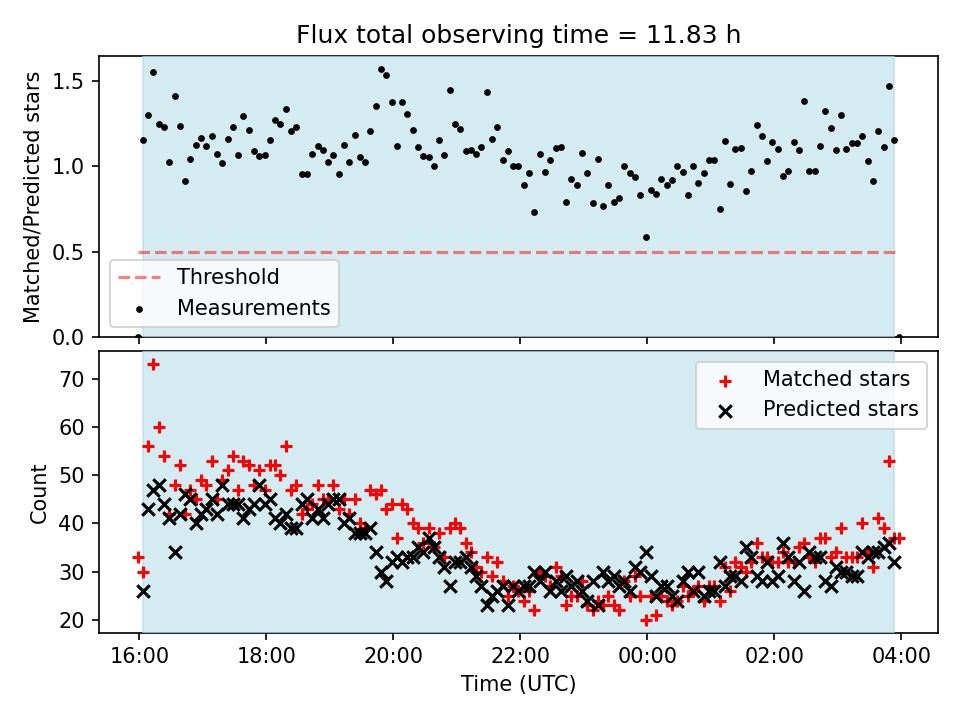 Flux total observing time = 11.83 h

Matched/Predicted stars

1.5
1.0
0.5
0.0

Threshold
Measurements

Count

70
60
50
40
30
20

Matched stars
Predicted stars

16:00
18:00
20:00
22:00
00:00
02:00
04:00

Time (UTC)